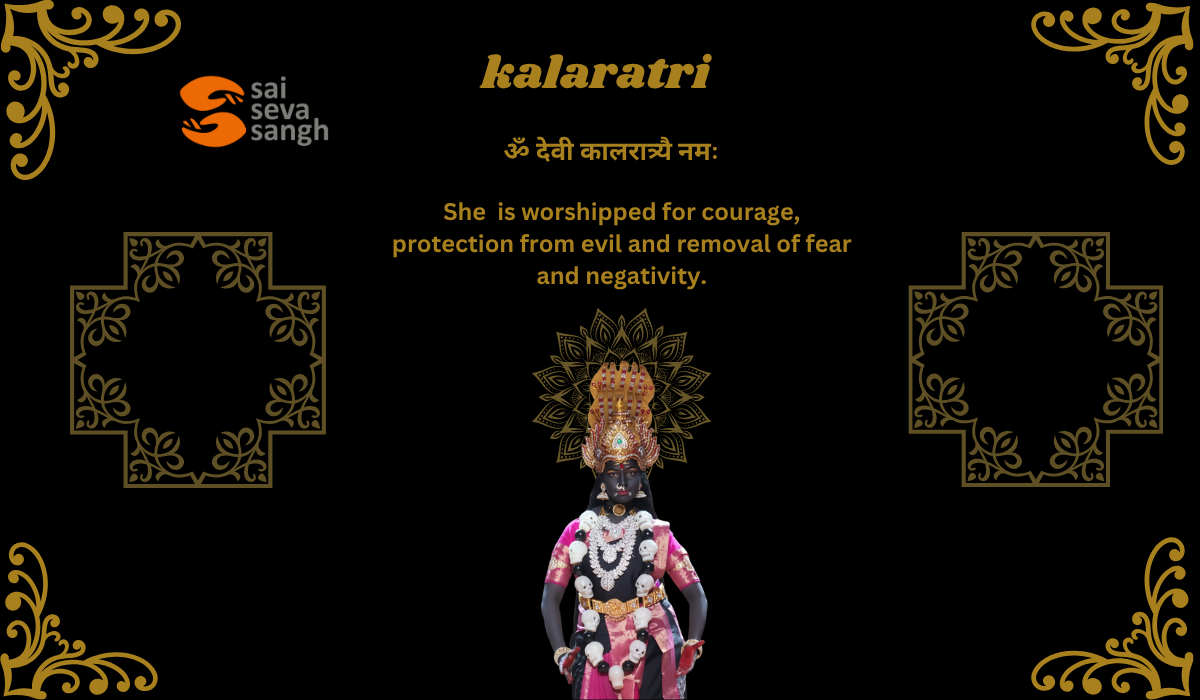 sai seva sangh

kalaratri

ॐ देवी कालरात्र्यै नमः

She  is worshipped for courage, protection from evil and removal of fear and negativity.